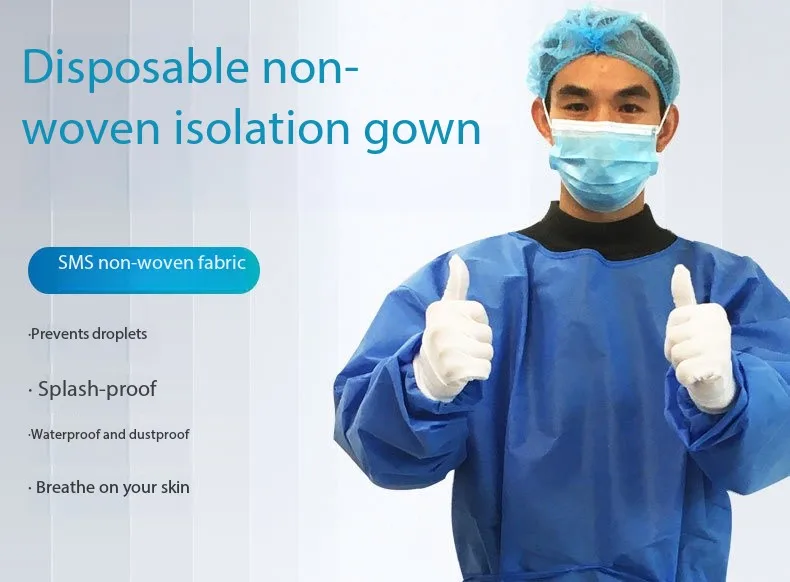 Disposable non-woven isolation gown

SMS non-woven fabric

·Prevents droplets

· Splash-proof

·Waterproof and dustproof

· Breathe on your skin